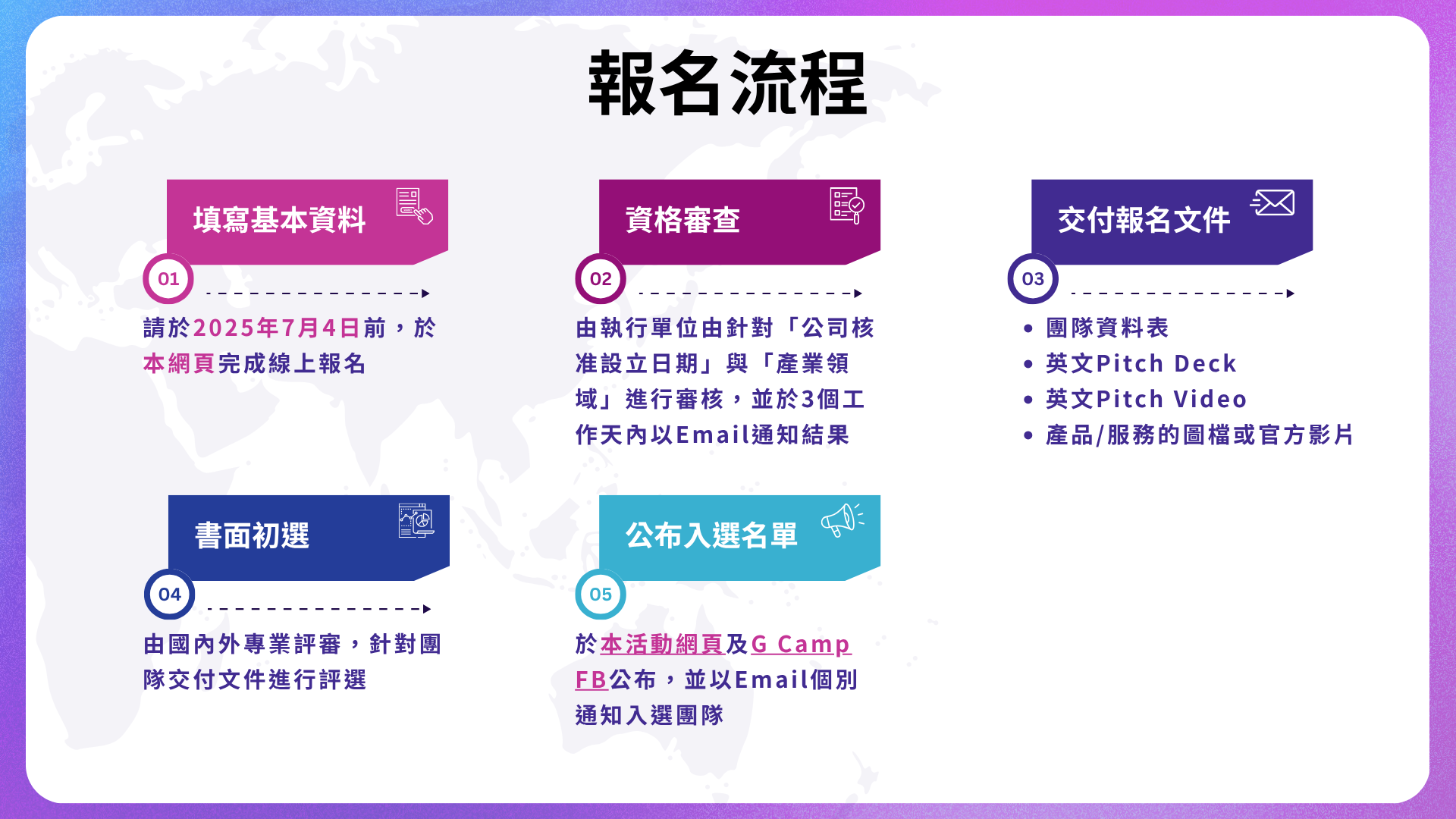 報名流程

填寫基本資料

01

請於2025年7月4日前，於本網頁完成線上報名

資格審查

02

由執行單位由針對「公司核准設立日期」與「產業領域」進行審核，並於3個工作天內以Email通知結果

交付報名文件

03

• 團隊資料表
• 英文Pitch Deck
• 英文Pitch Video
• 產品/服務的圖檔或官方影片

書面初選

04

由國內外專業評審，針對團隊交付文件進行評選

公布入選名單

05

於本活動網頁及G Camp FB公布，並以Email個別通知入選團隊